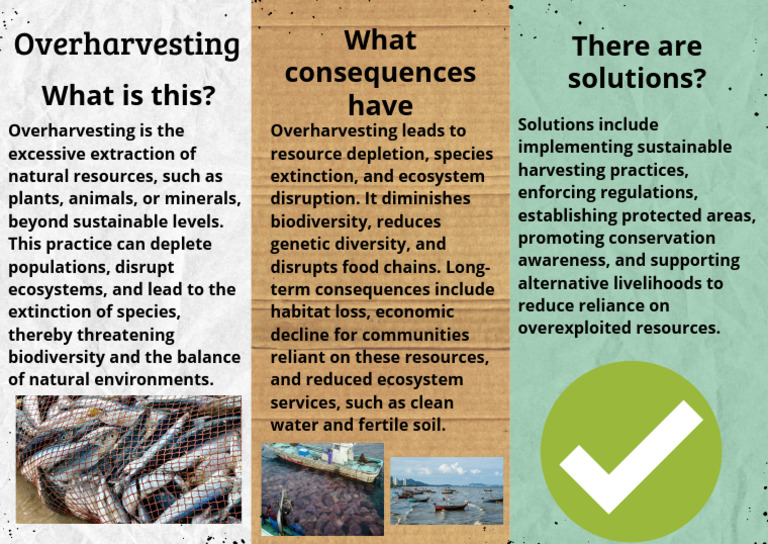 Overharvesting

What is this?

Overharvesting is the excessive extraction of natural resources, such as plants, animals, or minerals, beyond sustainable levels. This practice can deplete populations, disrupt ecosystems, and lead to the extinction of species, thereby threatening biodiversity and the balance of natural environments.

What consequences have

Overharvesting leads to resource depletion, species extinction, and ecosystem disruption. It diminishes biodiversity, reduces genetic diversity, and disrupts food chains. Long-term consequences include habitat loss, economic decline for communities reliant on these resources, and reduced ecosystem services, such as clean water and fertile soil.

There are solutions?

Solutions include implementing sustainable harvesting practices, enforcing regulations, establishing protected areas, promoting conservation awareness, and supporting alternative livelihoods to reduce reliance on overexploited resources.